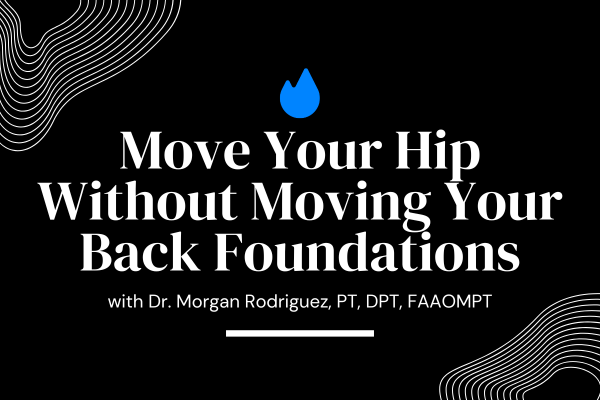 Move Your Hip Without Moving Your Back Foundations

with Dr. Morgan Rodriguez, PT, DPT, FAAOMPT